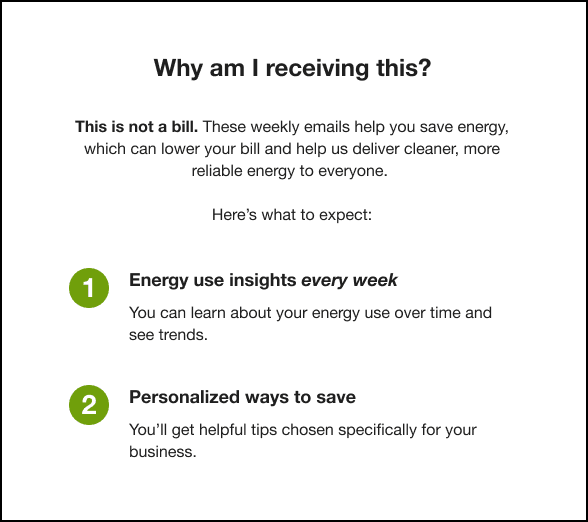 Why am I receiving this?

This is not a bill. These weekly emails help you save energy, which can lower your bill and help us deliver cleaner, more reliable energy to everyone.

Here’s what to expect:

1
Energy use insights every week
You can learn about your energy use over time and see trends.

2
Personalized ways to save
You’ll get helpful tips chosen specifically for your business.